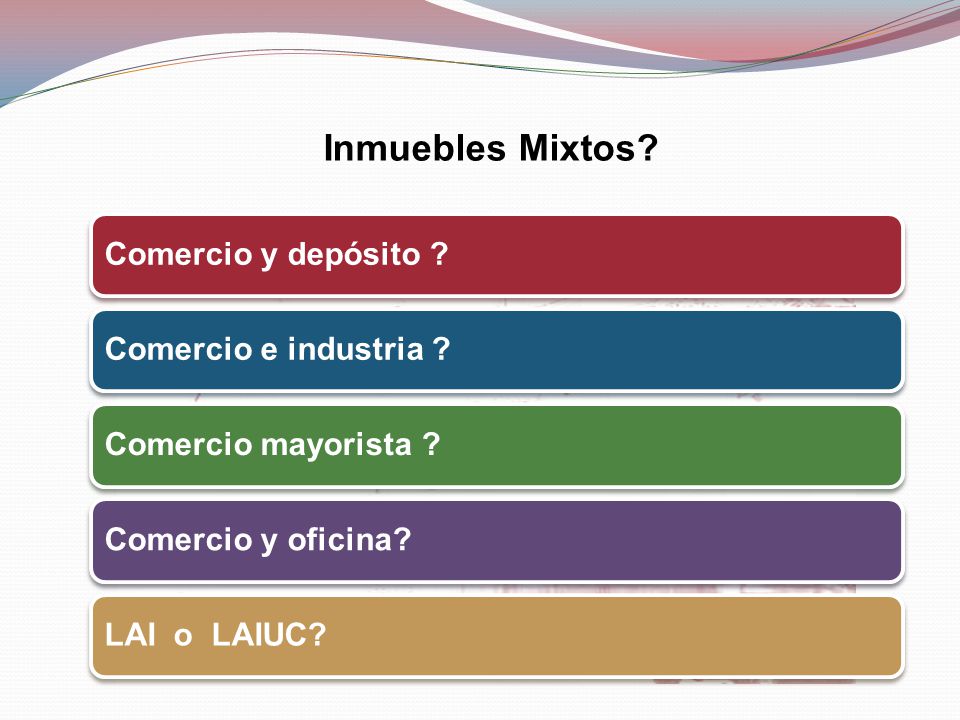 Inmuebles Mixtos?

Comercio y depósito ?

Comercio e industria ?

Comercio mayorista ?

Comercio y oficina?

LAI o LAIUC?